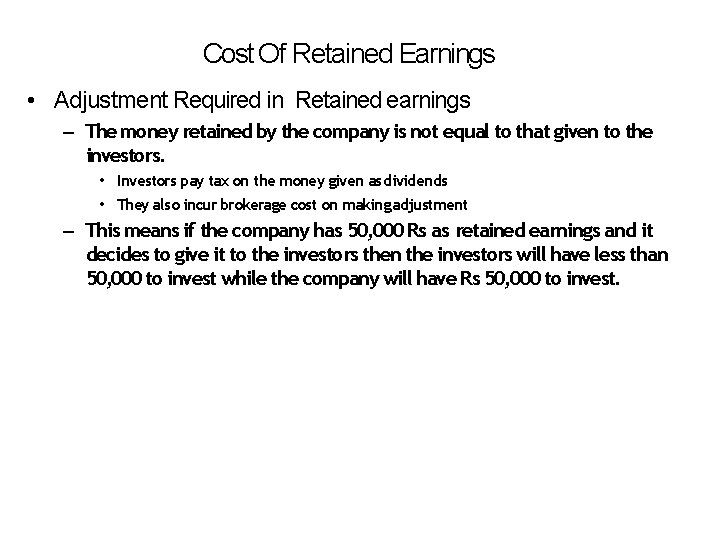 Cost Of Retained Earnings

• Adjustment Required in Retained earnings

– The money retained by the company is not equal to that given to the investors.

• Investors pay tax on the money given as dividends

• They also incur brokerage cost on making adjustment

– This means if the company has 50,000 Rs as retained earnings and it decides to give it to the investors then the investors will have less than 50,000 to invest while the company will have Rs 50,000 to invest.